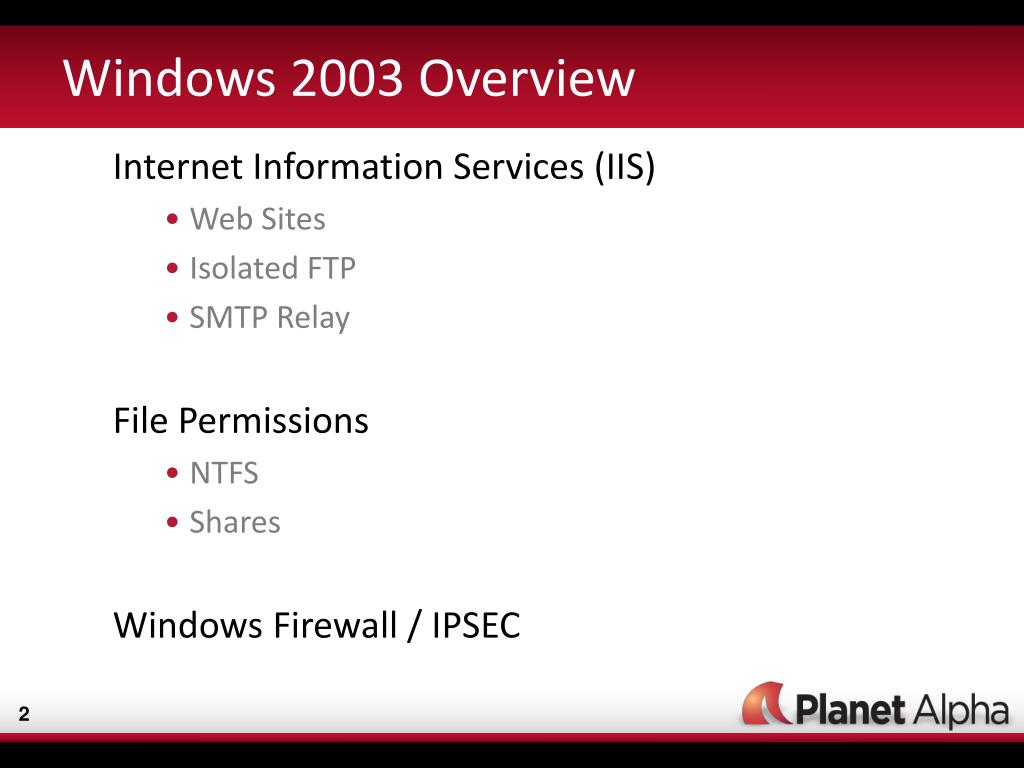 Windows 2003 Overview

Internet Information Services (IIS)

• Web Sites
• Isolated FTP
• SMTP Relay

File Permissions

• NTFS
• Shares

Windows Firewall / IPSEC

2

Planet Alpha